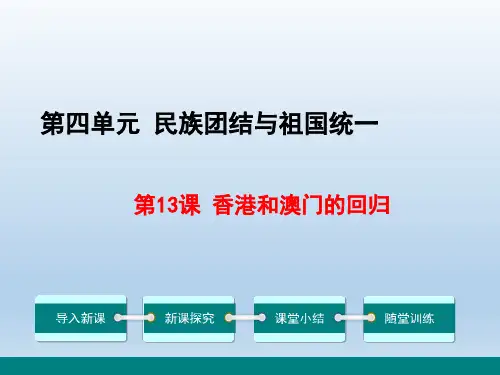 第四单元 民族团结与祖国统一

第13课 香港和澳门的回归

导入新课

新课探究

课堂小结

随堂训练